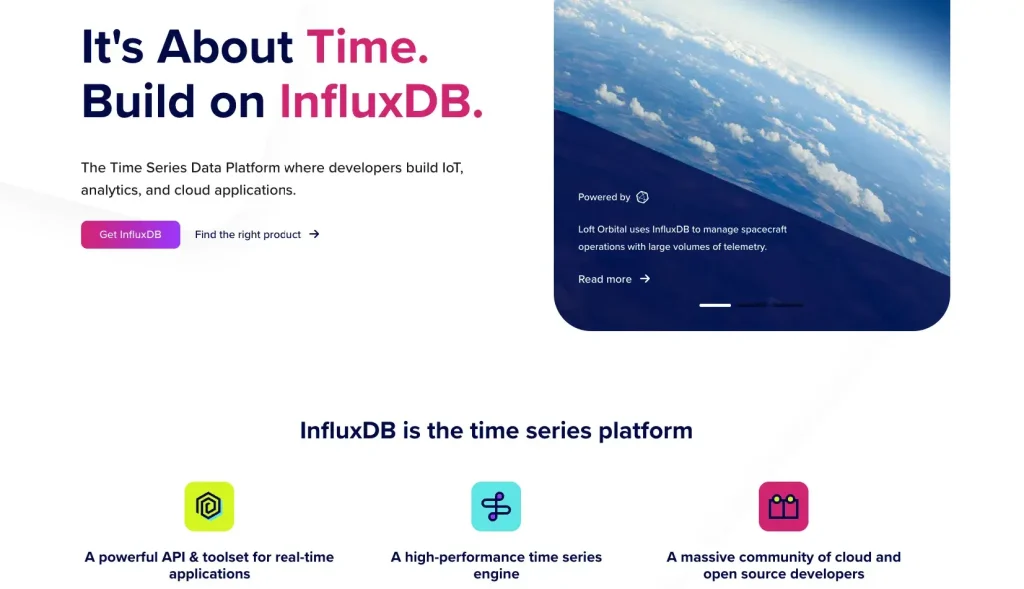 It's About Time.
Build on InfluxDB.

The Time Series Data Platform where developers build IoT, analytics, and cloud applications.

Get InfluxDB
Find the right product →

Powered by

Loft Orbital uses InfluxDB to manage spacecraft operations with large volumes of telemetry.

Read more →

InfluxDB is the time series platform

A powerful API & toolset for real-time applications

A high-performance time series engine

A massive community of cloud and open source developers